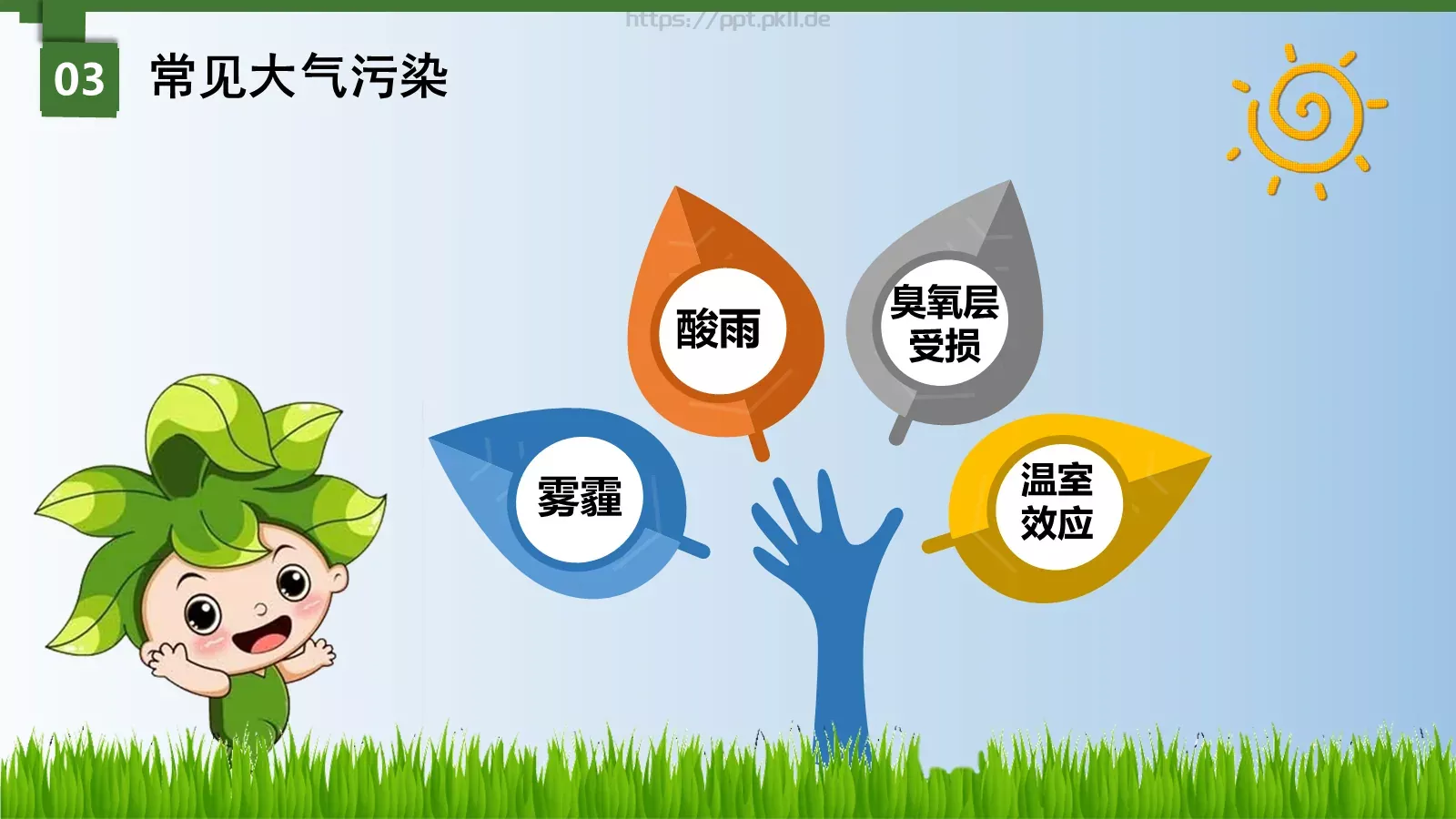 https://ppt.pkll.de

03 常见大气污染

酸雨

臭氧层受损

雾霾

温室效应